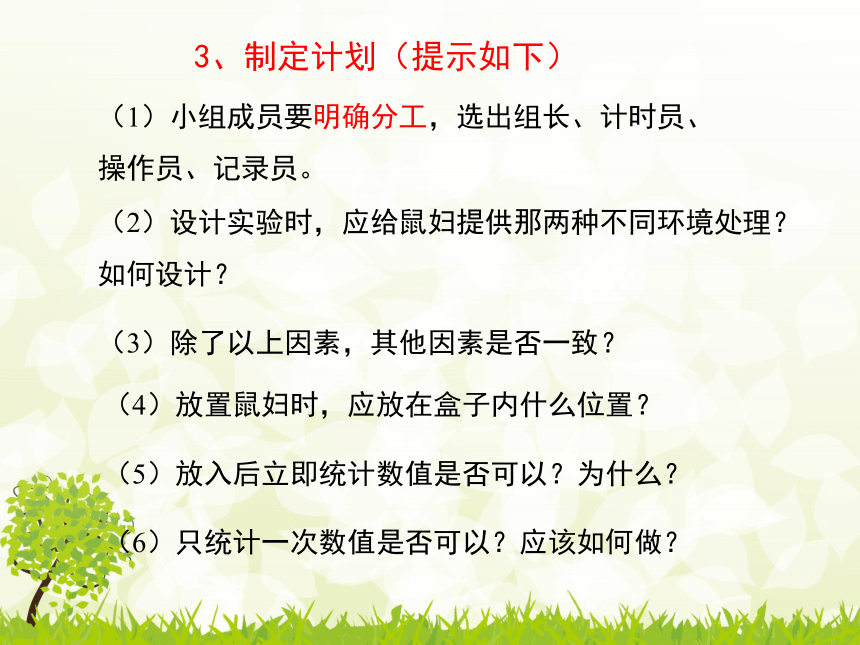 3、制定计划（提示如下）

（1）小组成员要明确分工，选出组长、计时员、操作员、记录员。

（2）设计实验时，应给鼠妇提供那两种不同环境处理？如何设计？

（3）除了以上因素，其他因素是否一致？

（4）放置鼠妇时，应放在盒子内什么位置？

（5）放入后立即统计数值是否可以？为什么？

（6）只统计一次数值是否可以？应该如何做？